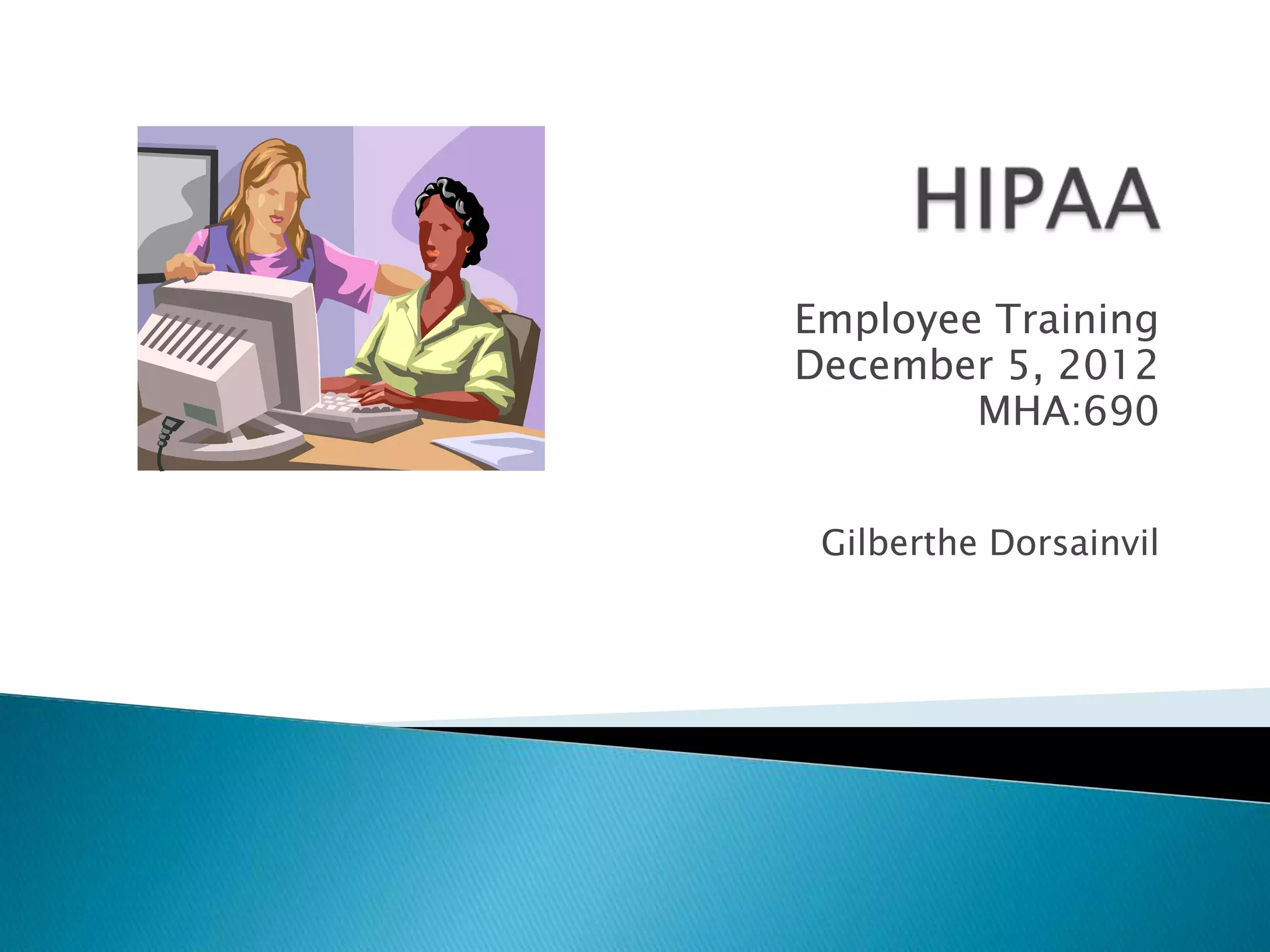 HIPAA

Employee Training
December 5, 2012
MHA:690

Gilberthe Dorsainvil